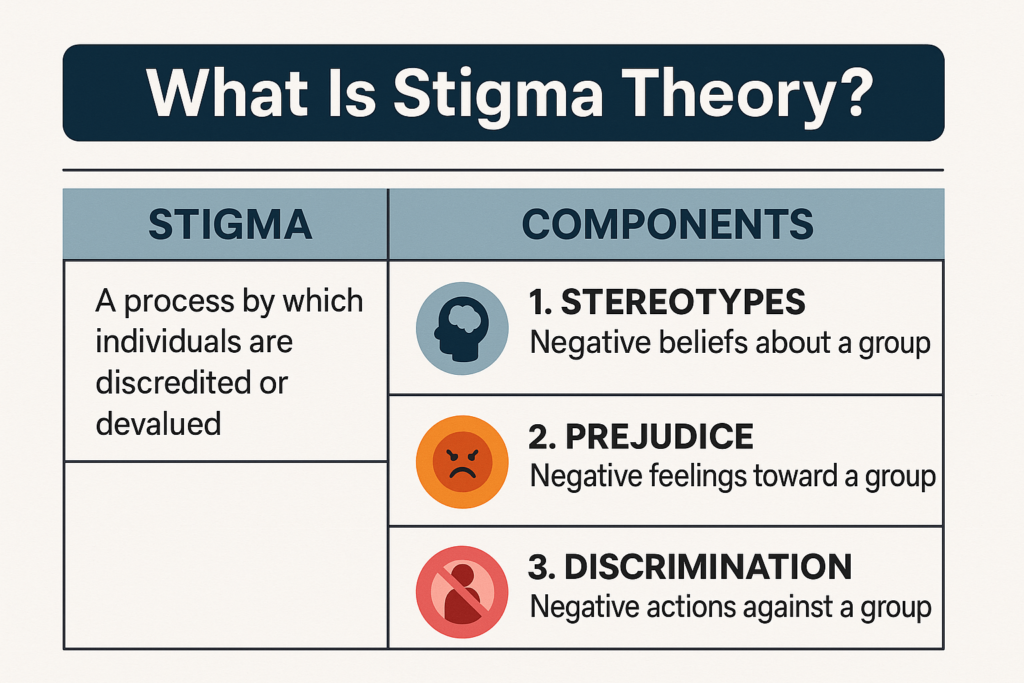 What Is Stigma Theory?

| STIGMA | COMPONENTS |
|---|---|
| A process by which individuals are discredited or devalued | 1. STEREOTYPES Negative beliefs about a group |
| | 2. PREJUDICE Negative feelings toward a group |
| | 3. DISCRIMINATION Negative actions against a group |